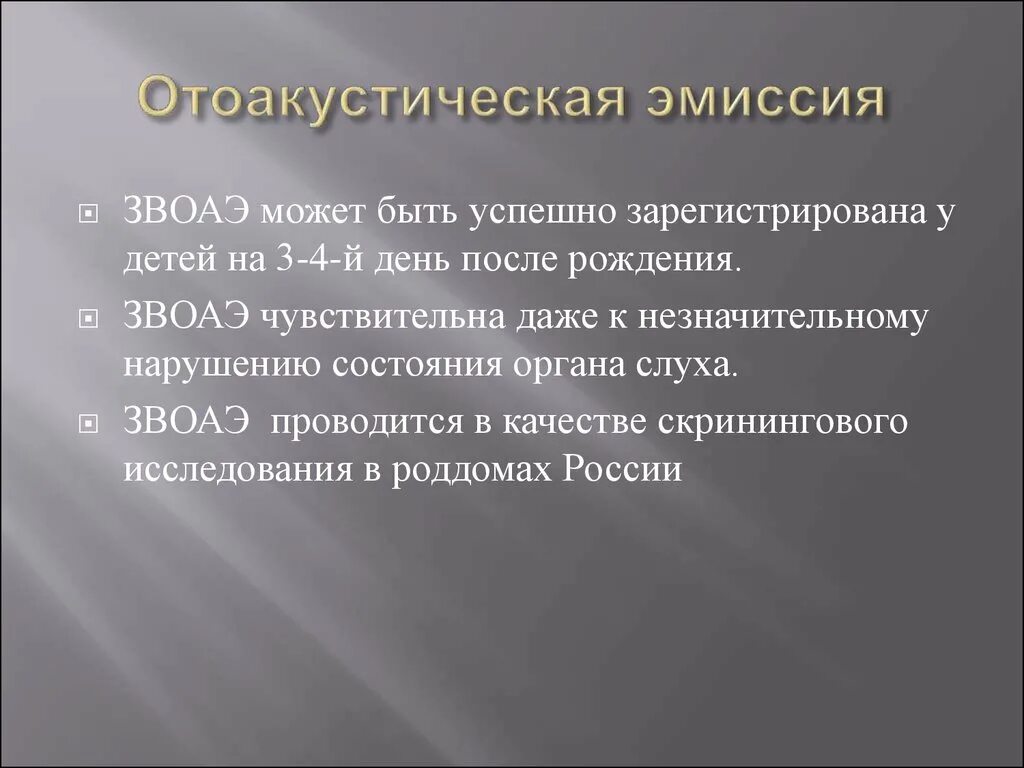 Отоакустическая эмиссия

ЗВОАЭ может быть успешно зарегистрирована у детей на 3-4-й день после рождения.

ЗВОАЭ чувствительна даже к незначительному нарушению состояния органа слуха.

ЗВОАЭ проводится в качестве скринингового исследования в роддомах России